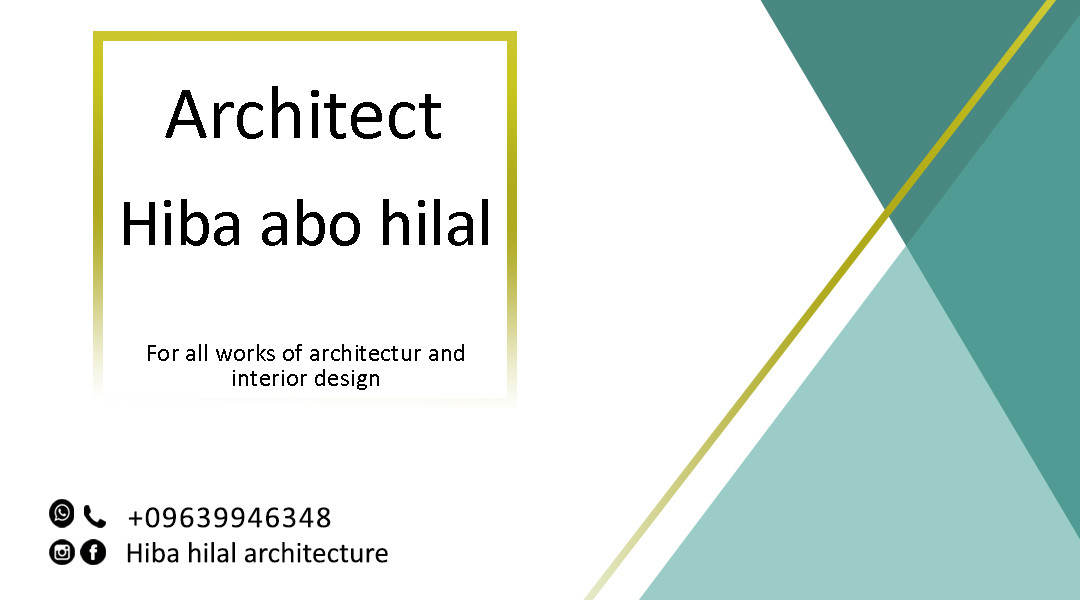 Architect

Hiba abo hilal

For all works of architectur and interior design

+09639946348

Hiba hilal architecture